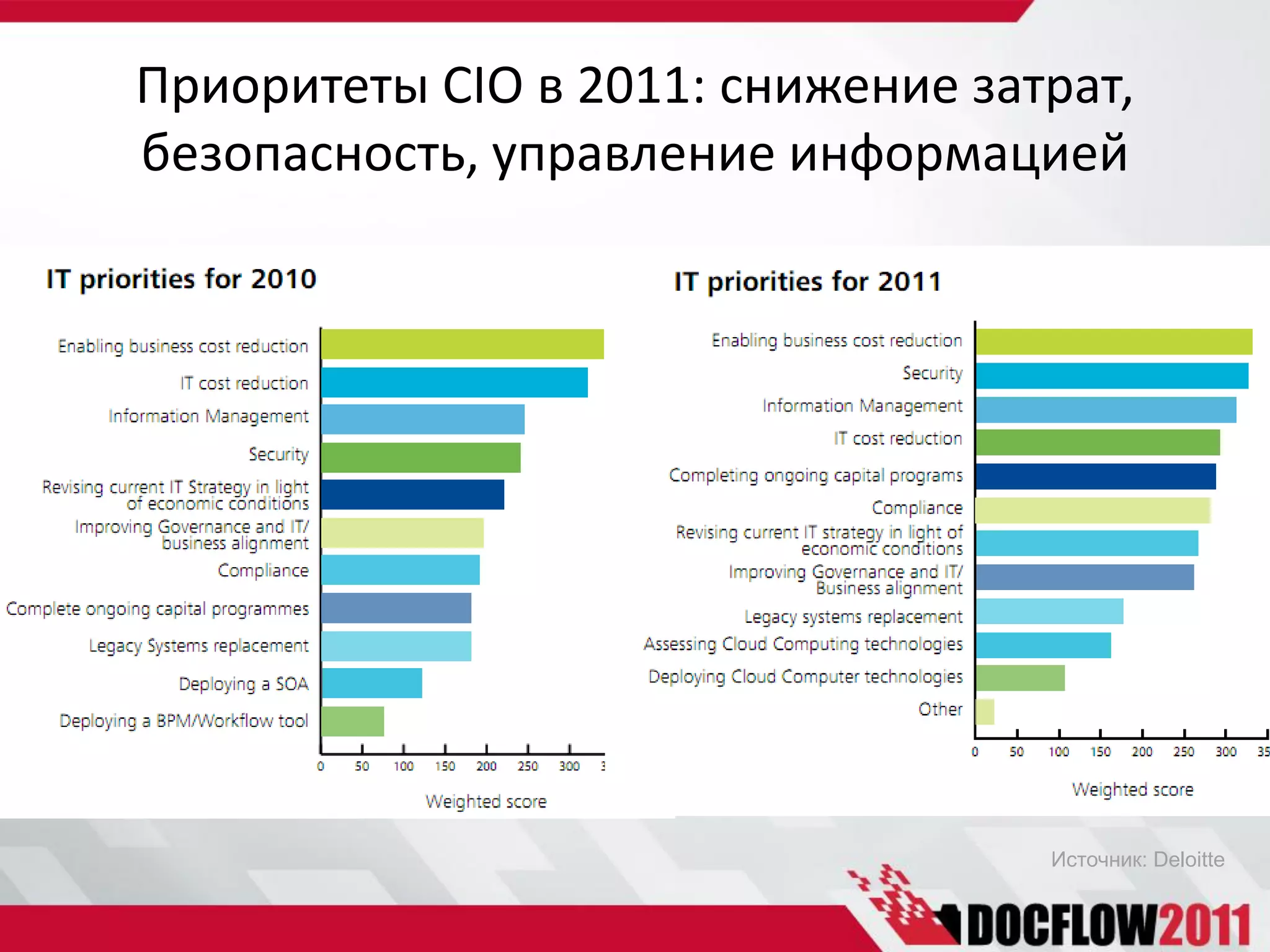 Приоритеты CIO в 2011: снижение затрат, безопасность, управление информацией

IT priorities for 2010

Enabling business cost reduction
IT cost reduction
Information Management
Security
Revising current IT Strategy in light of economic conditions
Improving Governance and IT/ business alignment
Compliance
Complete ongoing capital programmes
Legacy Systems replacement
Deploying a SOA
Deploying a BPM/Workflow tool

0 50 100 150 200 250 300 3

Weighted score

IT priorities for 2011

Enabling business cost reduction
Security
Information Management
IT cost reduction
Completing ongoing capital programs
Compliance
Revising current IT strategy in light of economic conditions
Improving Governance and IT/ Business alignment
Legacy systems replacement
Assessing Cloud Computing technologies
Deploying Cloud Computer technologies
Other

0 50 100 150 200 250 300 35

Weighted score

Источник: Deloitte

DOCFLOW2011